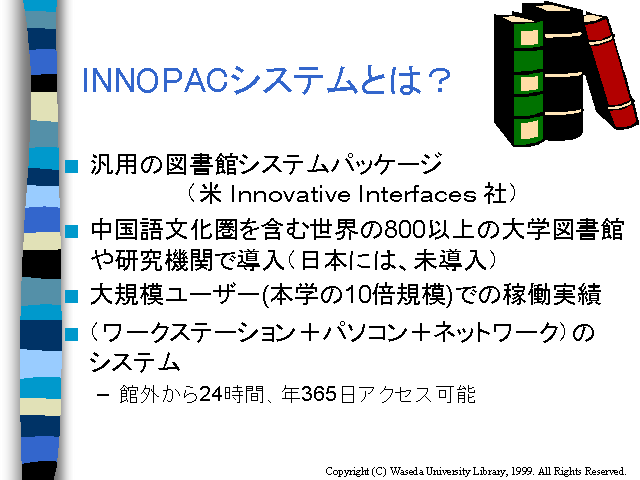 INNOPACシステムとは？

■ 汎用の図書館システムパッケージ
（米 Innovative Interfaces 社）

■ 中国語文化圏を含む世界の800以上の大学図書館や研究機関で導入（日本には、未導入）

■ 大規模ユーザー(本学の10倍規模)での稼働実績

■ （ワークステーション＋パソコン＋ネットワーク）のシステム

– 館外から24時間、年365日アクセス可能

Copyright (C) Waseda University Library, 1999. All Rights Reserved.